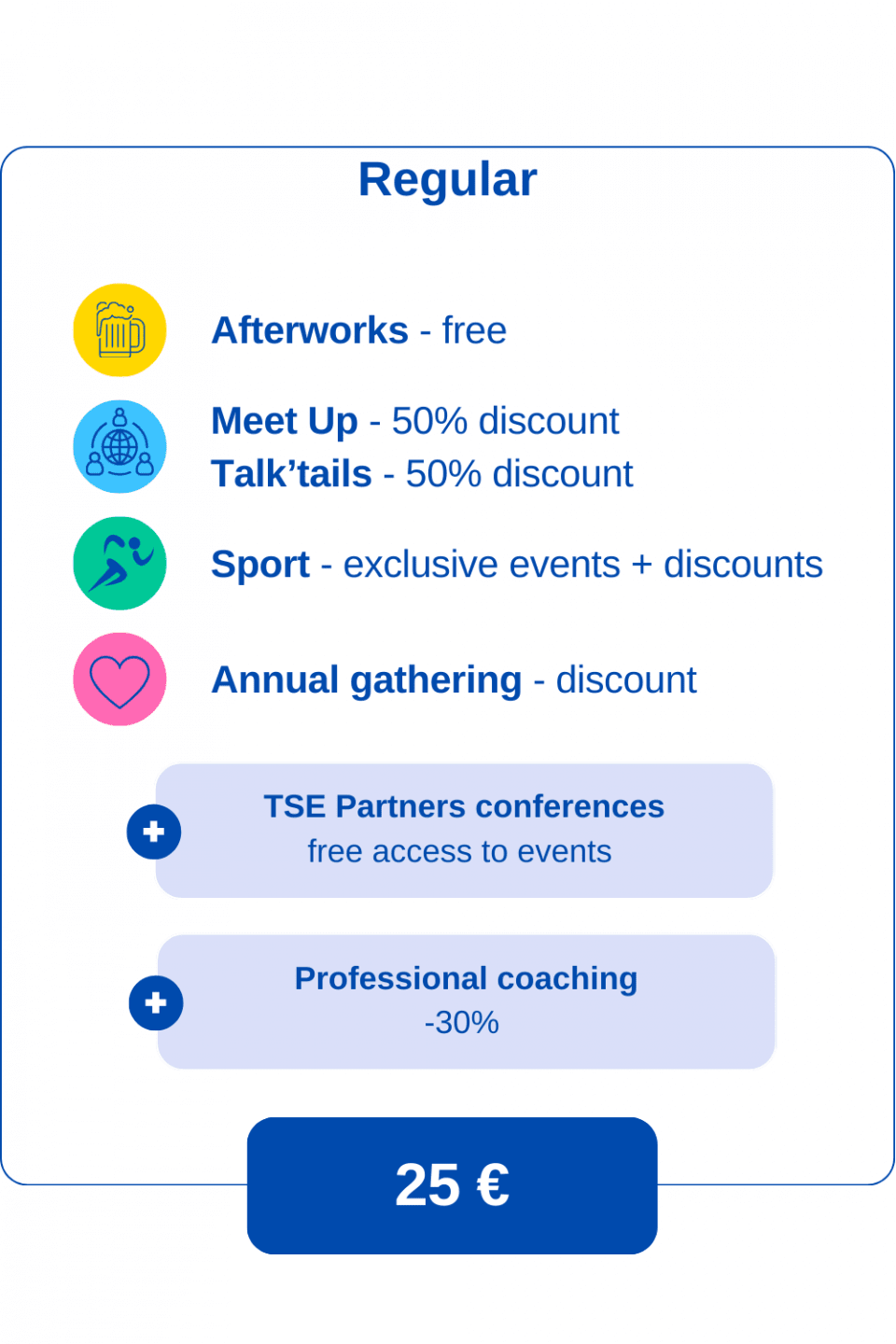 Regular

Afterworks - free

Meet Up - 50% discount
Talk’tails - 50% discount

Sport - exclusive events + discounts

Annual gathering - discount

TSE Partners conferences
free access to events

Professional coaching
-30%

25 €